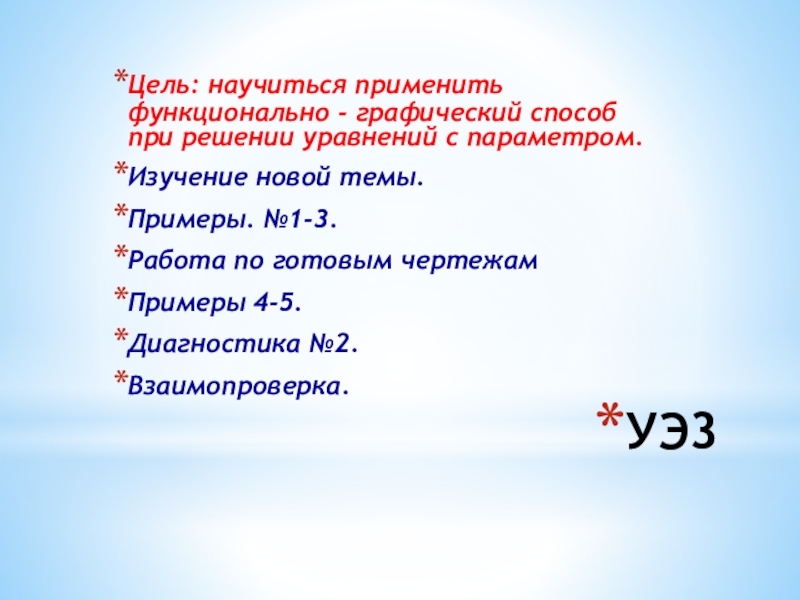 *Цель: научиться применить функционально - графический способ при решении уравнений с параметром.

*Изучение новой темы.

*Примеры. №1-3.

*Работа по готовым чертежам

*Примеры 4-5.

*Диагностика №2.

*Взаимопроверка.

*УЭ3